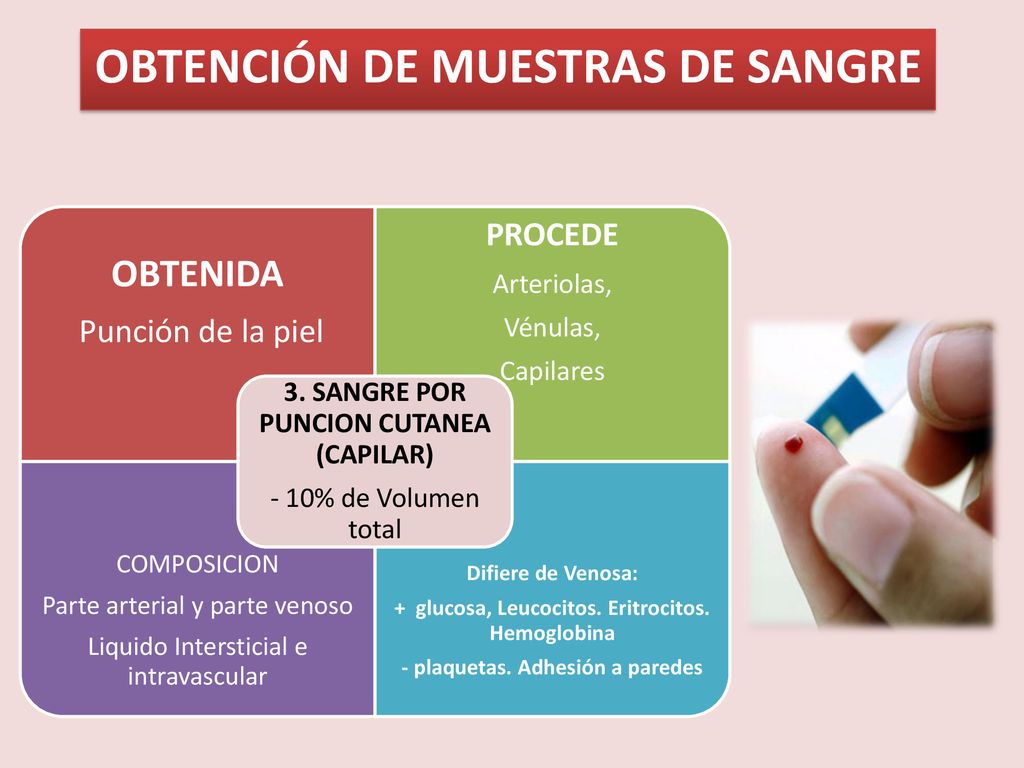 OBTENCIÓN DE MUESTRAS DE SANGRE

OBTENIDA
Punción de la piel

PROCEDE
Arteriolas,
Vénulas,
Capilares

3. SANGRE POR PUNCION CUTANEA (CAPILAR)
- 10% de Volumen total

COMPOSICION
Parte arterial y parte venoso
Liquido Intersticial e intravascular

Difiere de Venosa:
+ glucosa, Leucocitos. Eritrocitos. Hemoglobina
- plaquetas. Adhesión a paredes